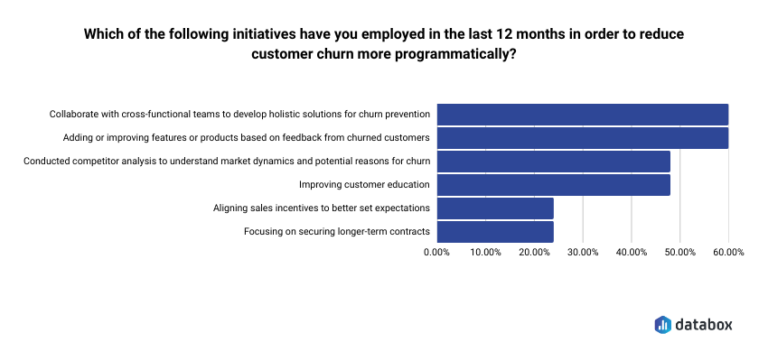 Which of the following initiatives have you employed in the last 12 months in order to reduce customer churn more programmatically?

Collaborate with cross-functional teams to develop holistic solutions for churn prevention
Adding or improving features or products based on feedback from churned customers
Conducted competitor analysis to understand market dynamics and potential reasons for churn
Improving customer education
Aligning sales incentives to better set expectations
Focusing on securing longer-term contracts

0.00% 10.00% 20.00% 30.00% 40.00% 50.00% 60.00%

databox